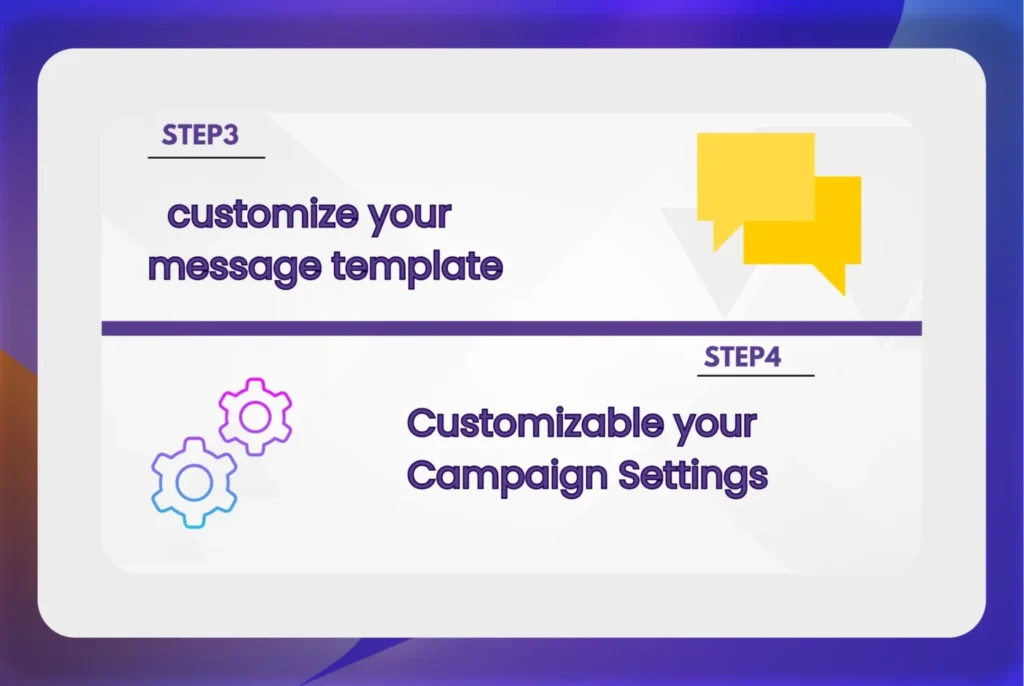 STEP3

customize your message template

STEP4

Customizable your Campaign Settings